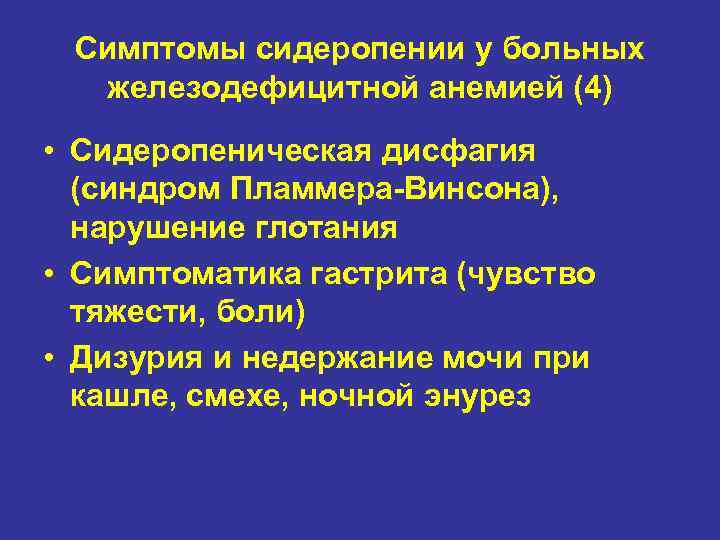 Симптомы сидеропении у больных железодефицитной анемией (4)

• Сидеропеническая дисфагия (синдром Пламмера-Винсона), нарушение глотания
• Симптоматика гастрита (чувство тяжести, боли)
• Дизурия и недержание мочи при кашле, смехе, ночной энурез